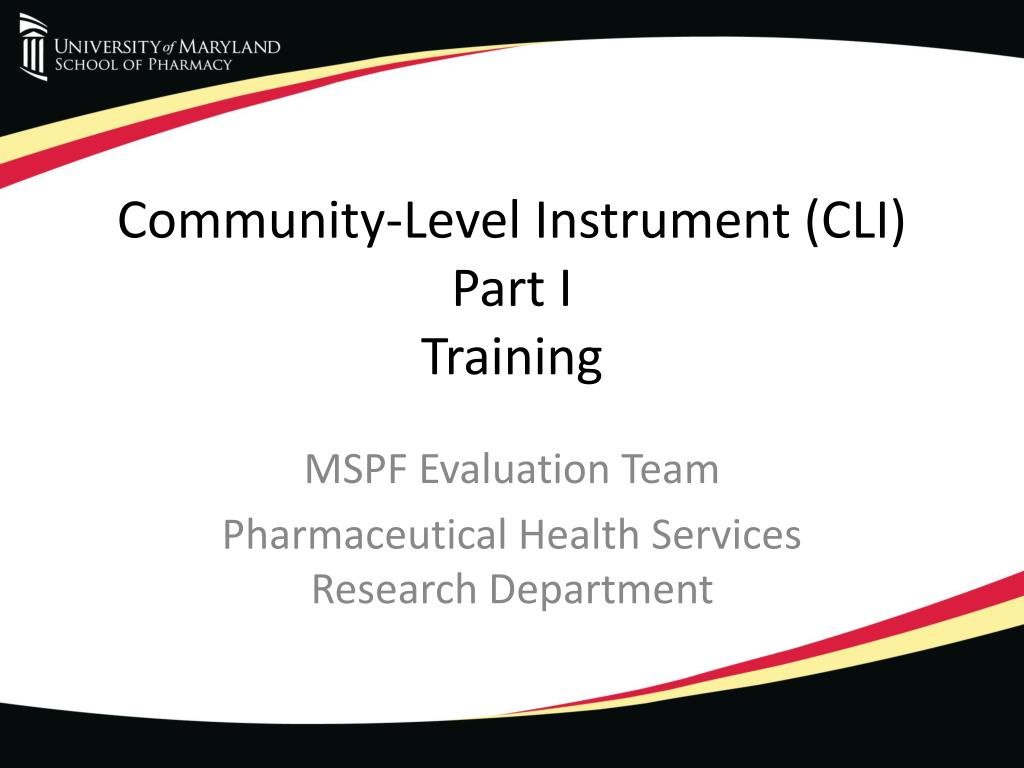 UNIVERSITY of MARYLAND
SCHOOL OF PHARMACY

Community-Level Instrument (CLI)
Part I
Training

MSPF Evaluation Team

Pharmaceutical Health Services Research Department